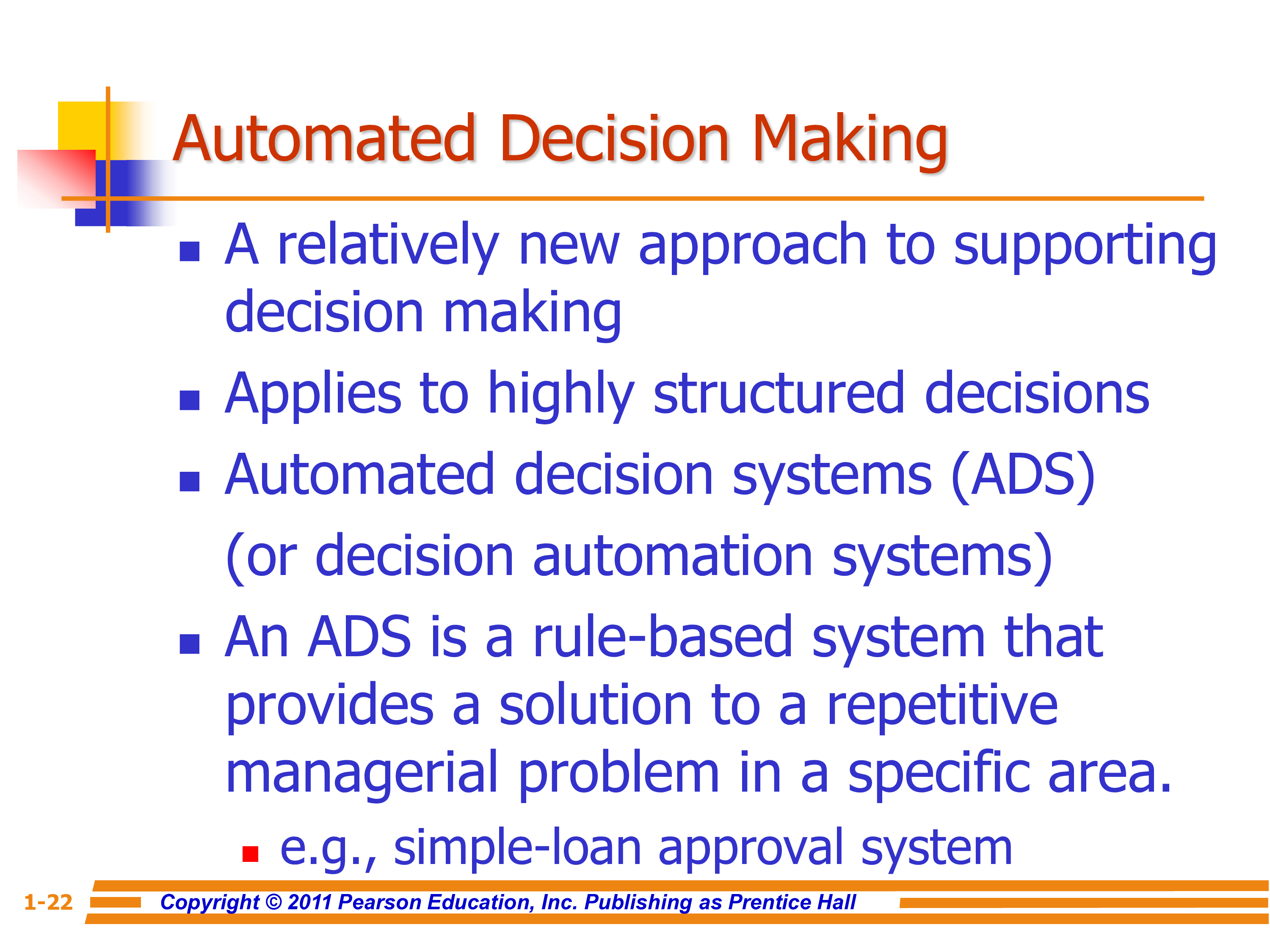 Automated Decision Making

- A relatively new approach to supporting decision making
- Applies to highly structured decisions
- Automated decision systems (ADS) (or decision automation systems)
- An ADS is a rule-based system that provides a solution to a repetitive managerial problem in a specific area.
  - e.g., simple-loan approval system

1-22 Copyright © 2011 Pearson Education, Inc. Publishing as Prentice Hall